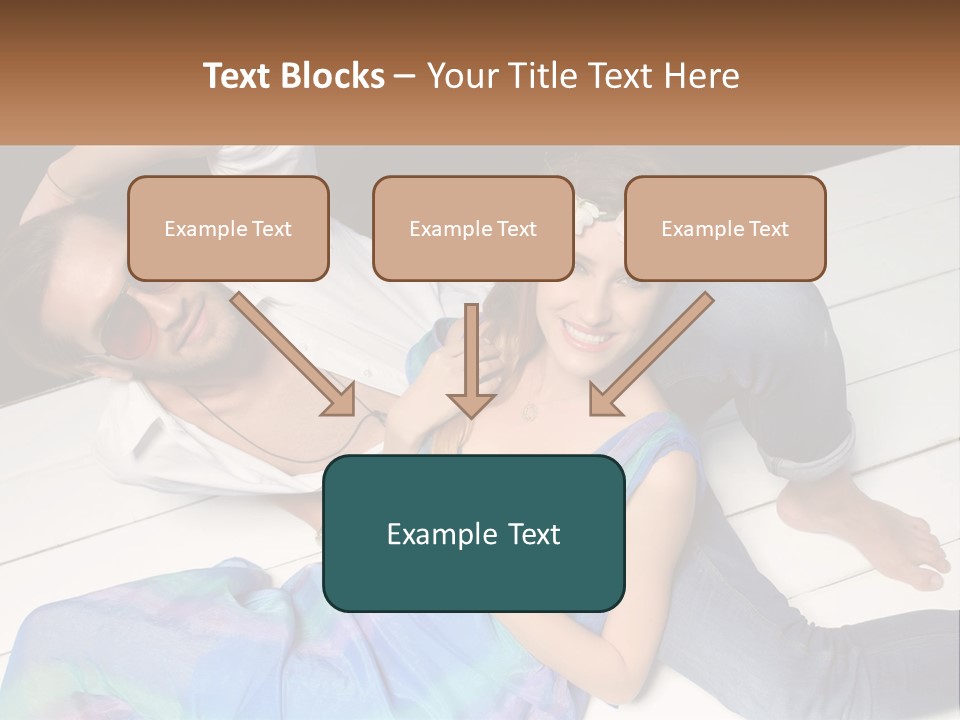 Text Blocks – Your Title Text Here

Example Text

Example Text

Example Text

Example Text